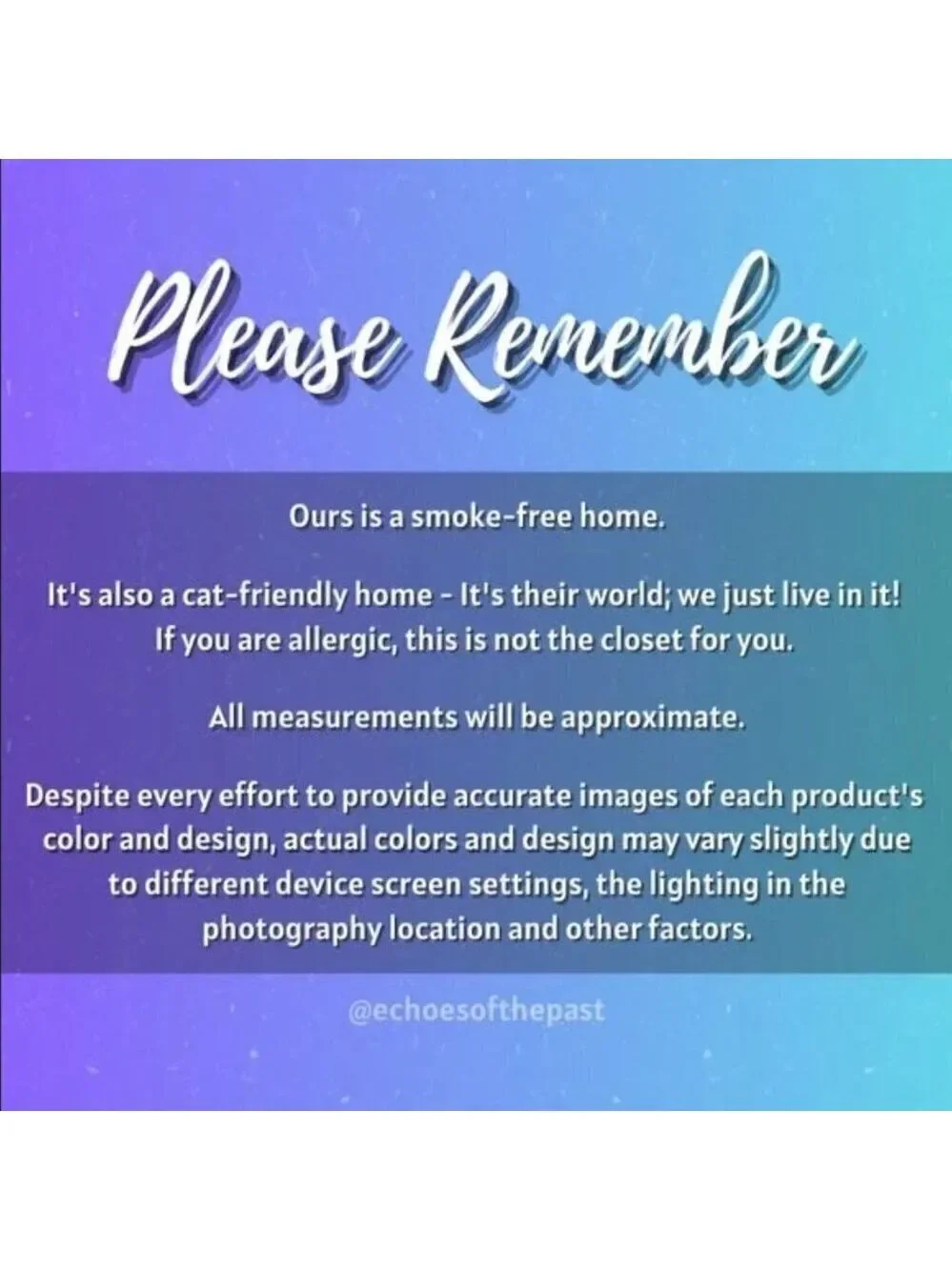 Please Remember

Ours is a smoke-free home.

It's also a cat-friendly home - It's their world; we just live in it! If you are allergic, this is not the closet for you.

All measurements will be approximate.

Despite every effort to provide accurate images of each product's color and design, actual colors and design may vary slightly due to different device screen settings, the lighting in the photography location and other factors.

@echoesofthepast